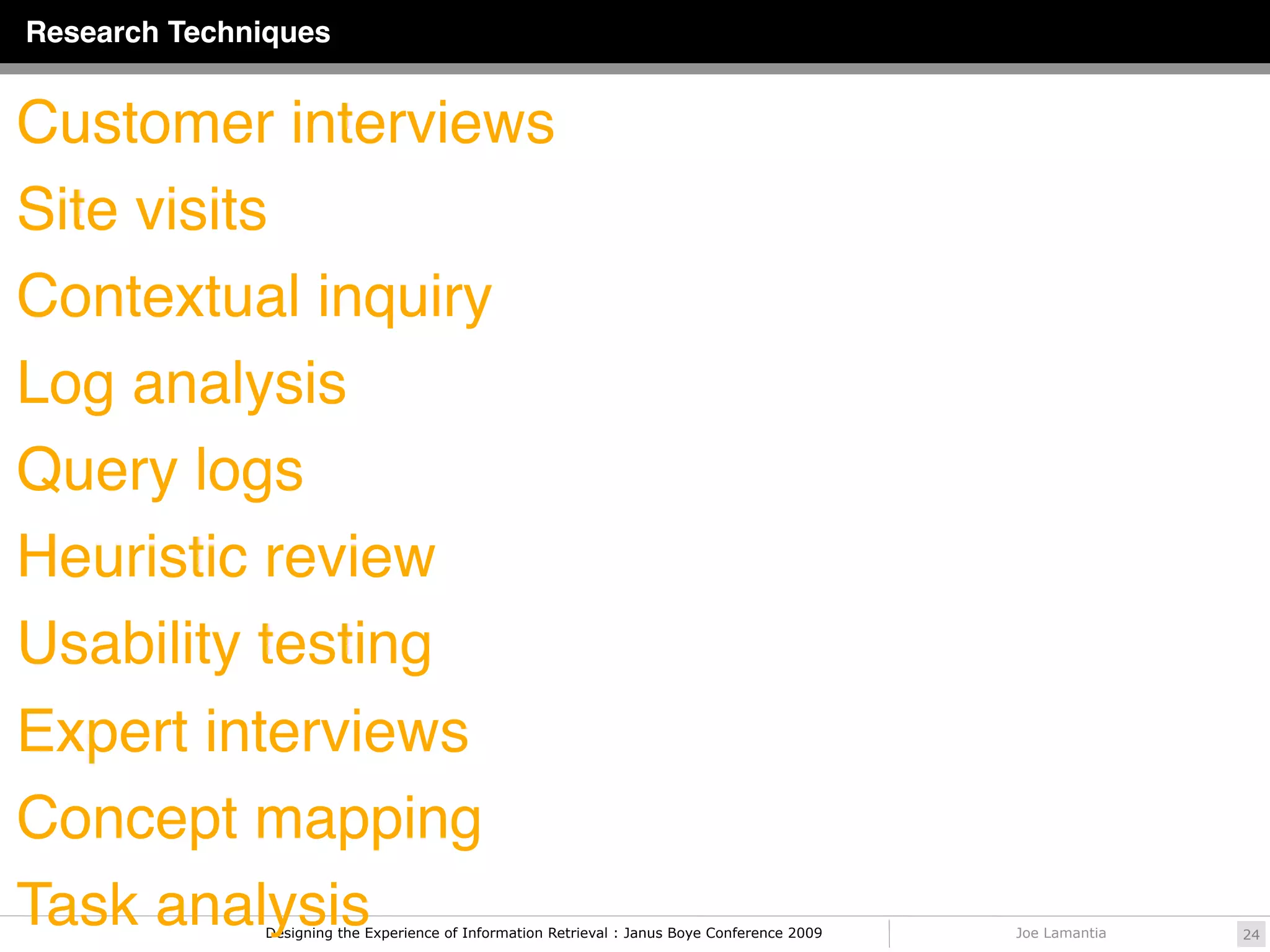 Research Techniques

Customer interviews

Site visits

Contextual inquiry

Log analysis

Query logs

Heuristic review

Usability testing

Expert interviews

Concept mapping

Task analysis

Designing the Experience of Information Retrieval : Janus Boye Conference 2009

Joe Lamantia

24